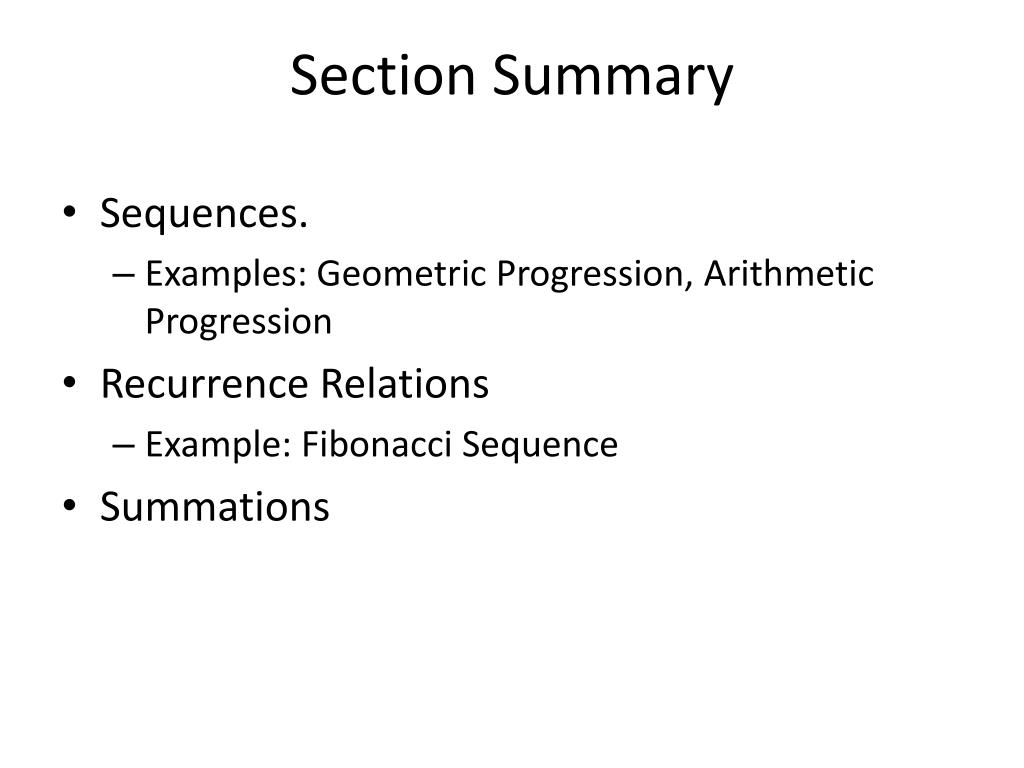 Section Summary

• Sequences.
– Examples: Geometric Progression, Arithmetic Progression
• Recurrence Relations
– Example: Fibonacci Sequence
• Summations